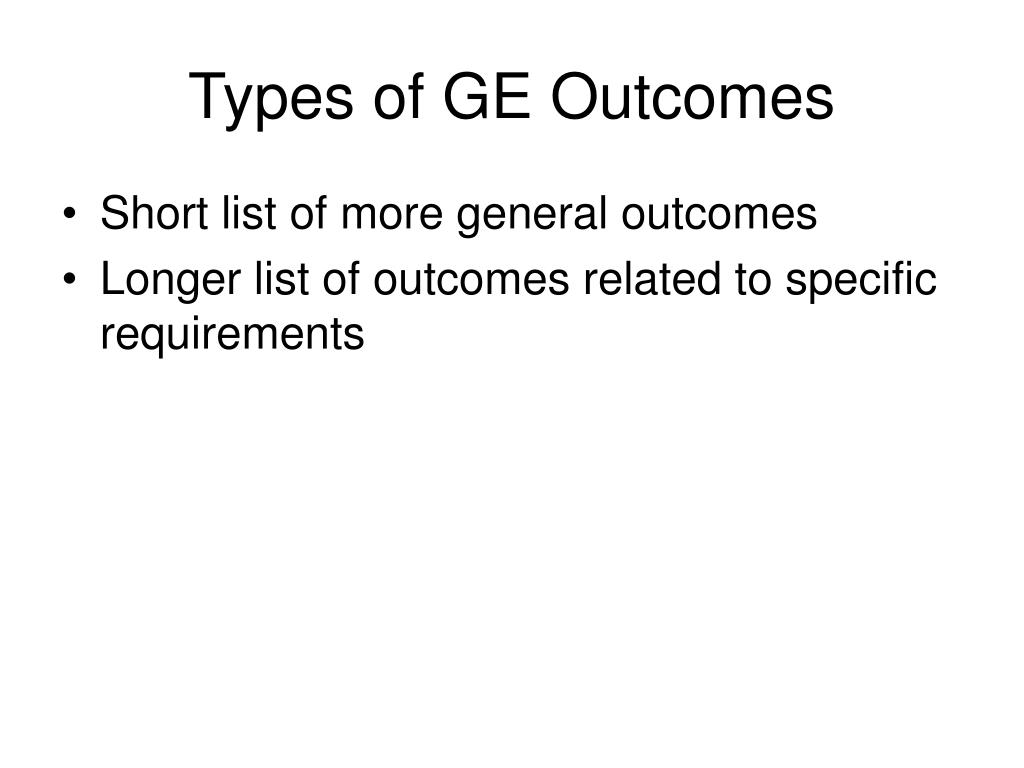 Types of GE Outcomes

• Short list of more general outcomes
• Longer list of outcomes related to specific requirements